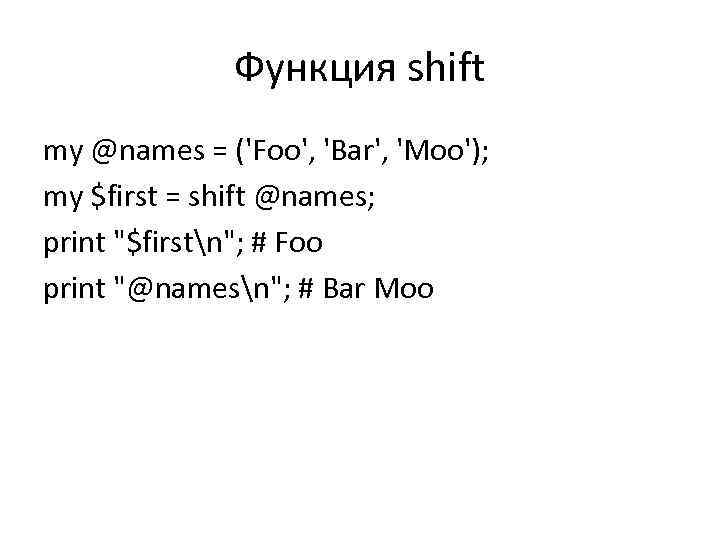 Функция shift

my @names = ('Foo', 'Bar', 'Moo');
my $first = shift @names;
print "$first\n"; # Foo
print "@names\n"; # Bar Moo